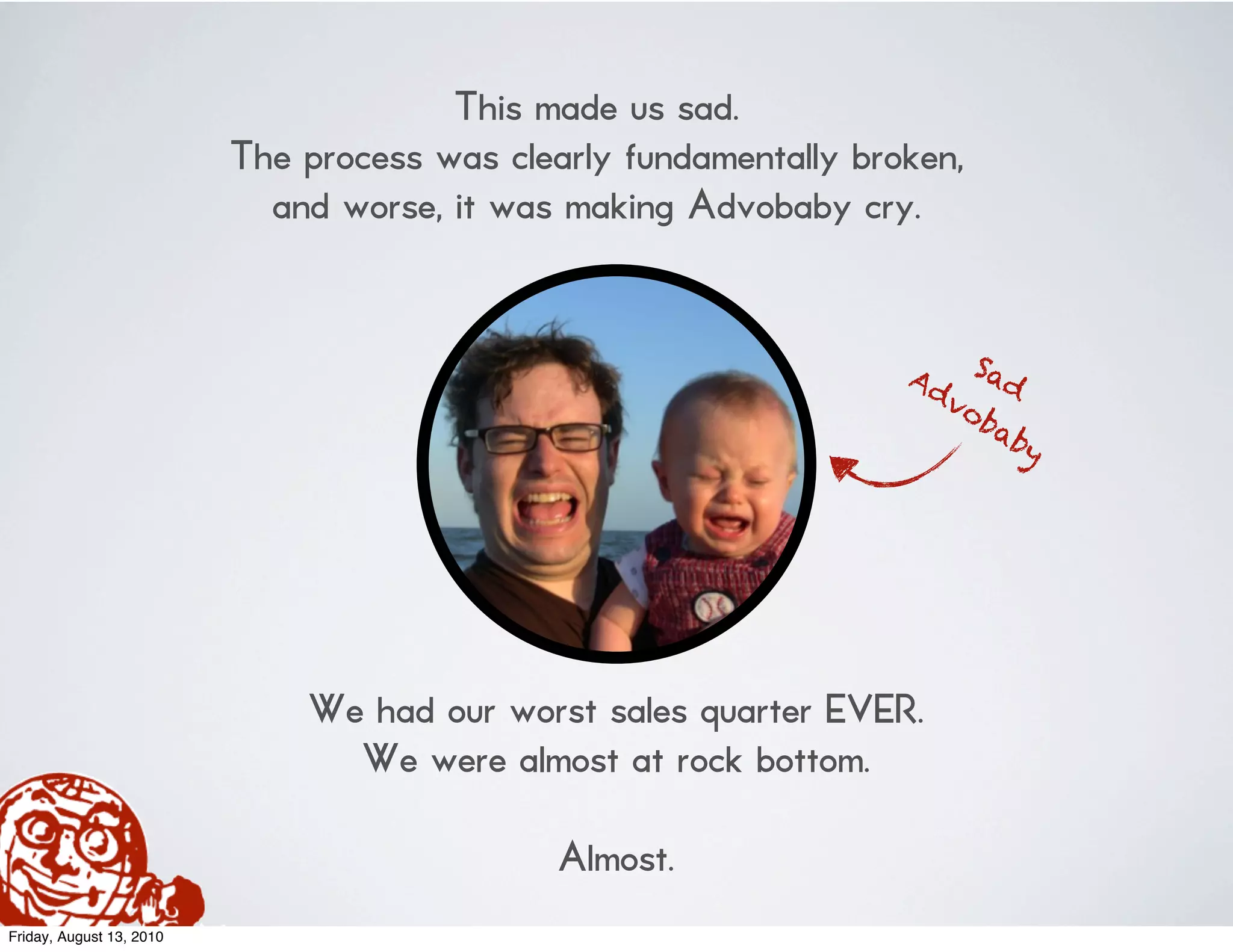 This made us sad.
The process was clearly fundamentally broken, and worse, it was making Advobaby cry.

Sad Advobaby

We had our worst sales quarter EVER.
We were almost at rock bottom.

Almost.

Friday, August 13, 2010